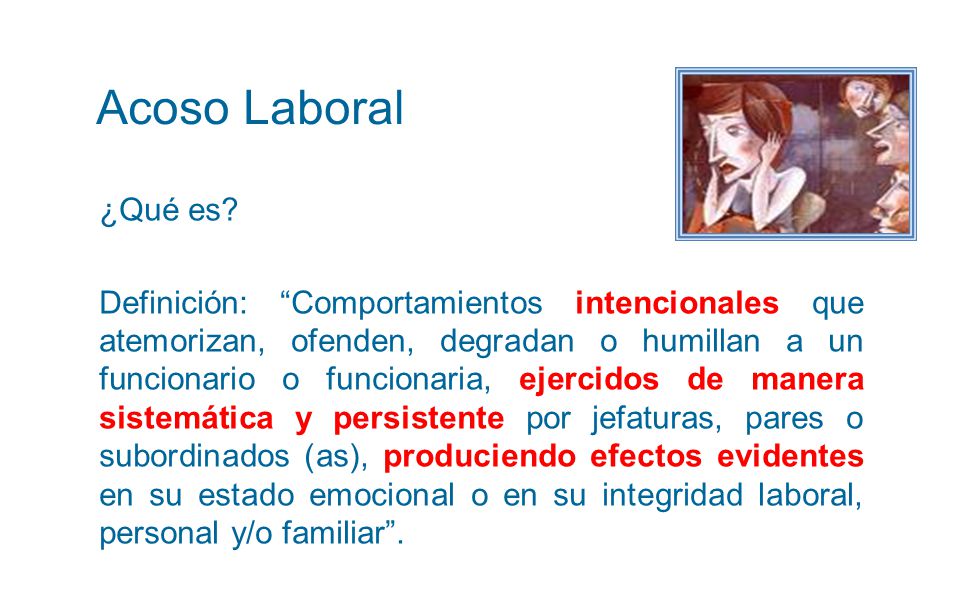 Acoso Laboral

¿Qué es?

Definición: “Comportamientos intencionales que atemorizan, ofenden, degradan o humillan a un funcionario o funcionaria, ejercidos de manera sistemática y persistente por jefaturas, pares o subordinados (as), produciendo efectos evidentes en su estado emocional o en su integridad laboral, personal y/o familiar”.